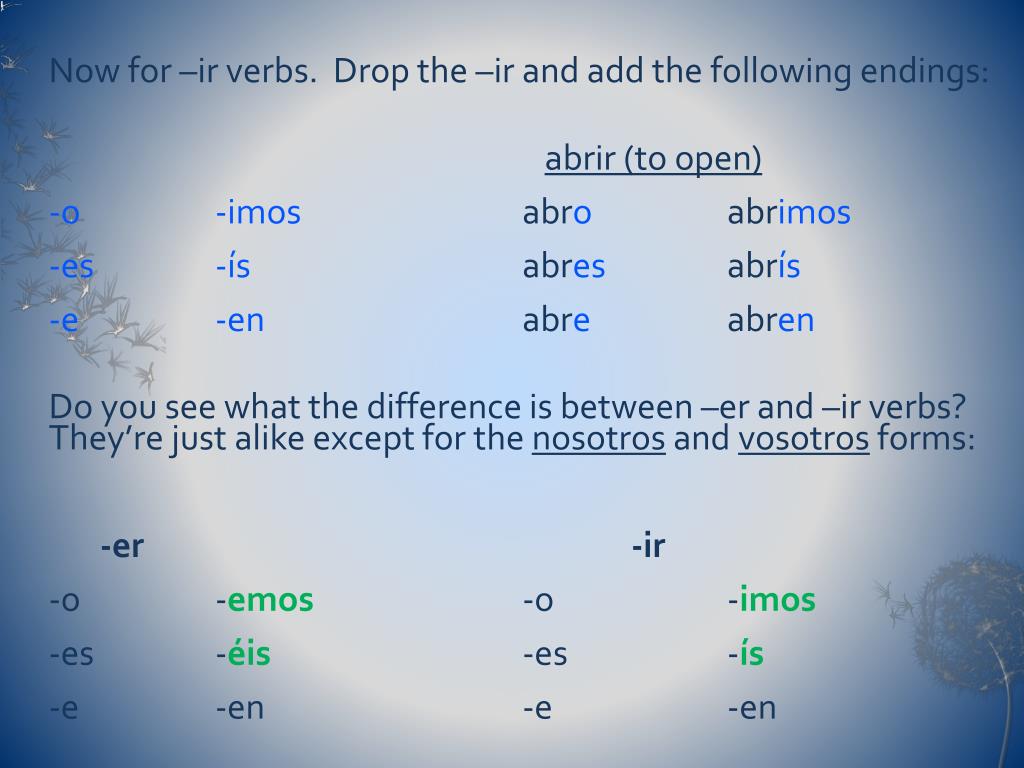 Now for –ir verbs. Drop the –ir and add the following endings:

abrir (to open)

| | | | |
|---|---|---|---|
| -o | -imos | abro | abrimos |
| -es | -ís | abres | abrís |
| -e | -en | abre | abren |

Do you see what the difference is between –er and –ir verbs? They're just alike except for the nosotros and vosotros forms:

| -er | | -ir | |
|---|---|---|---|
| -o | -emos | -o | -imos |
| -es | -éis | -es | -ís |
| -e | -en | -e | -en |